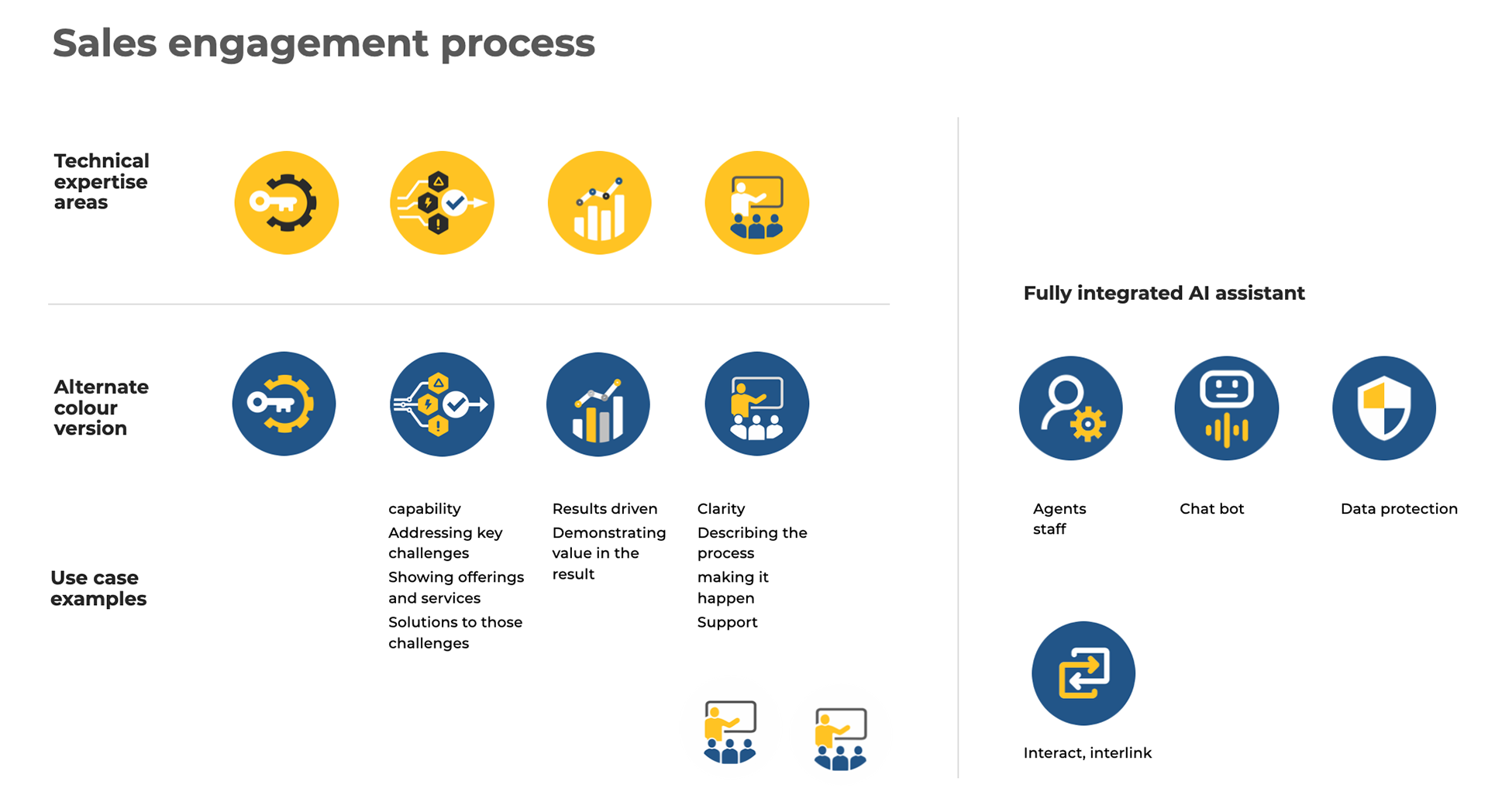 Sales engagement process

Technical expertise areas

Alternate colour version

Use case examples

capability
Addressing key challenges
Showing offerings and services
Solutions to those challenges

Results driven
Demonstrating value in the result

Clarity
Describing the process
making it happen
Support

Fully integrated AI assistant

Agents staff

Chat bot

Data protection

Interact, interlink